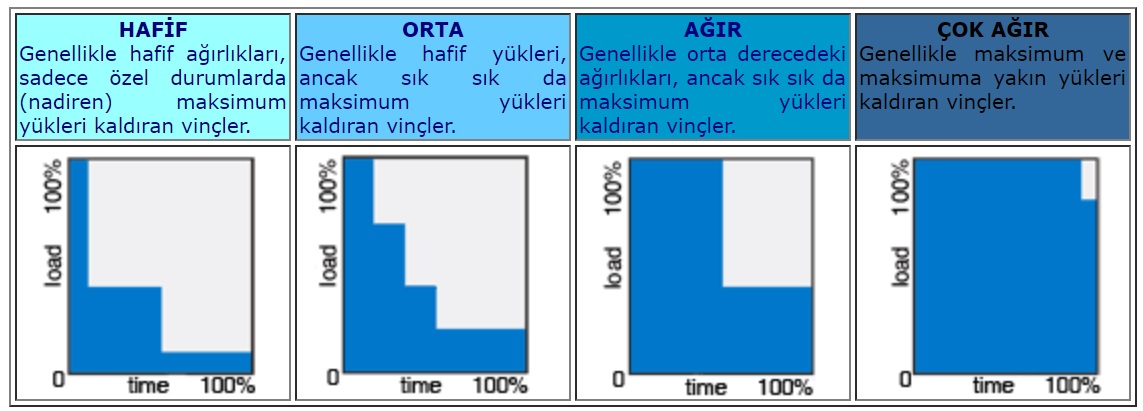 | HAFİF Genellikle hafif ağırlıkları, sadece özel durumlarda (nadiren) maksimum yükleri kaldıran vinçler. | ORTA Genellikle hafif yükleri, ancak sık sık da maksimum yükleri kaldıran vinçler. | AĞIR Genellikle orta derecedeki ağırlıkları, ancak sık sık da maksimum yükleri kaldıran vinçler. | ÇOK AĞIR Genellikle maksimum ve maksimuma yakın yükleri kaldıran vinçler. |
|---|---|---|---|
| 100% load 0 time 100% | 100% load 0 time 100% | 100% load 0 time 100% | 100% load 0 time 100% |